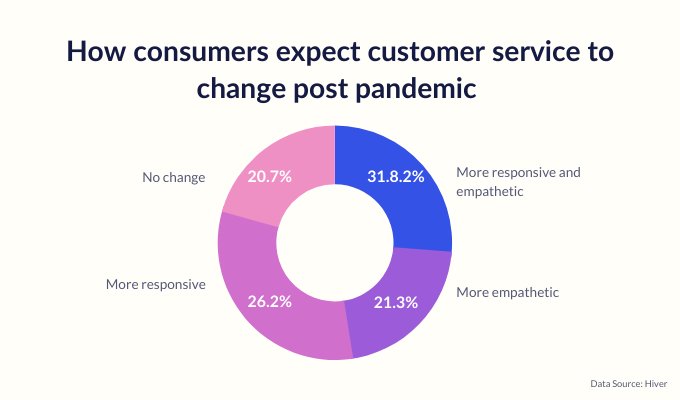 How consumers expect customer service to change post pandemic

No change

20.7%

31.8.2%

More responsive and empathetic

More responsive

26.2%

21.3%

More empathetic

Data Source: Hiver